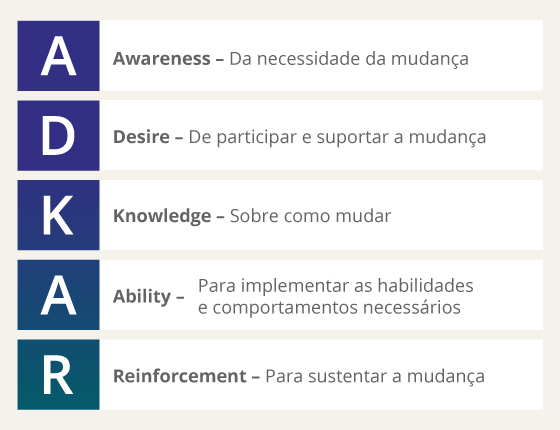 A Awareness – Da necessidade da mudança

D Desire – De participar e suportar a mudança

K Knowledge – Sobre como mudar

A Ability – Para implementar as habilidades e comportamentos necessários

R Reinforcement – Para sustentar a mudança